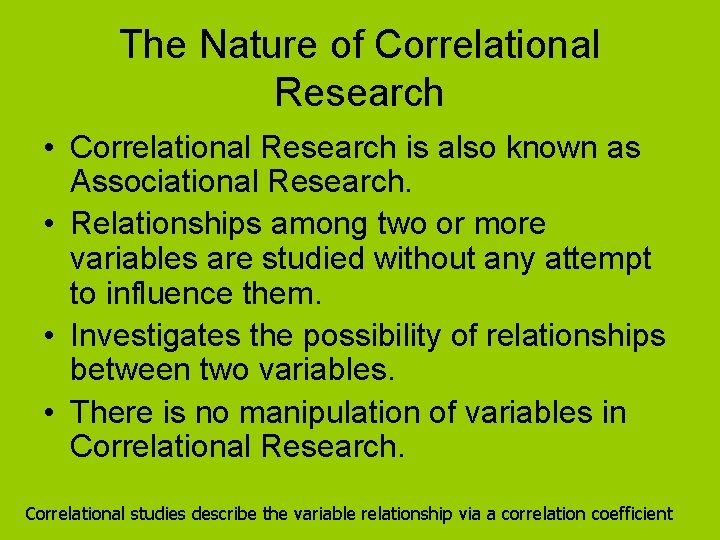 The Nature of Correlational Research

• Correlational Research is also known as Associational Research.

• Relationships among two or more variables are studied without any attempt to influence them.

• Investigates the possibility of relationships between two variables.

• There is no manipulation of variables in Correlational Research.

Correlational studies describe the variable relationship via a correlation coefficient